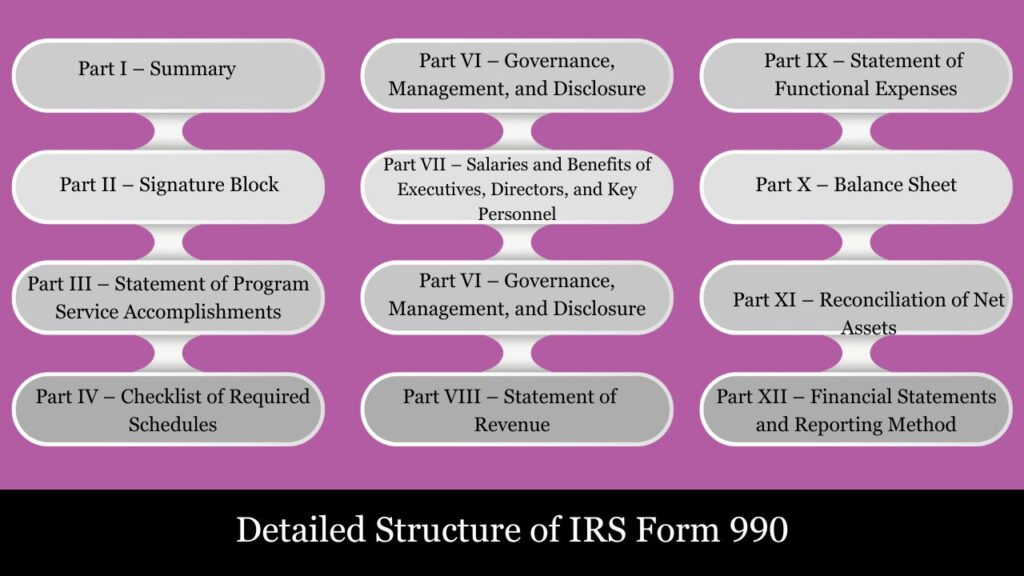 Part I – Summary

Part II – Signature Block

Part III – Statement of Program Service Accomplishments

Part IV – Checklist of Required Schedules

Part VI – Governance, Management, and Disclosure

Part VII – Salaries and Benefits of Executives, Directors, and Key Personnel

Part VI – Governance, Management, and Disclosure

Part VIII – Statement of Revenue

Part IX – Statement of Functional Expenses

Part X – Balance Sheet

Part XI – Reconciliation of Net Assets

Part XII – Financial Statements and Reporting Method

Detailed Structure of IRS Form 990